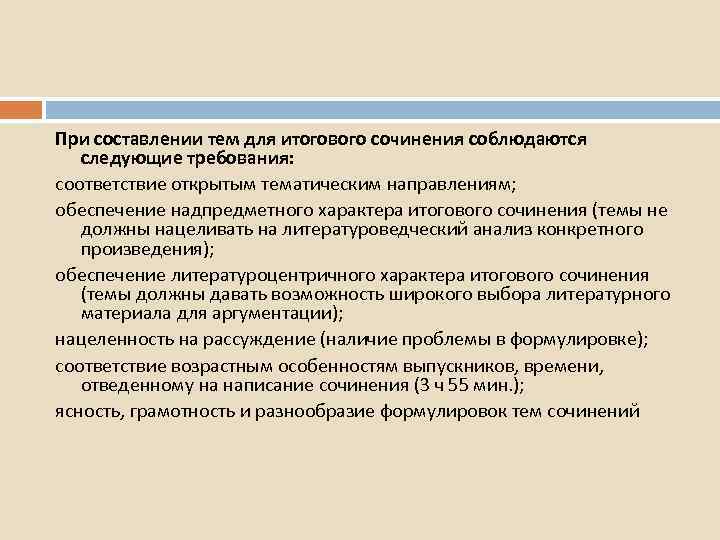 При составлении тем для итогового сочинения соблюдаются следующие требования:

соответствие открытым тематическим направлениям;

обеспечение надпредметного характера итогового сочинения (темы не должны нацеливать на литературоведческий анализ конкретного произведения);

обеспечение литературоцентричного характера итогового сочинения (темы должны давать возможность широкого выбора литературного материала для аргументации);

нацеленность на рассуждение (наличие проблемы в формулировке);

соответствие возрастным особенностям выпускников, времени, отведенному на написание сочинения (3 ч 55 мин.);

ясность, грамотность и разнообразие формулировок тем сочинений